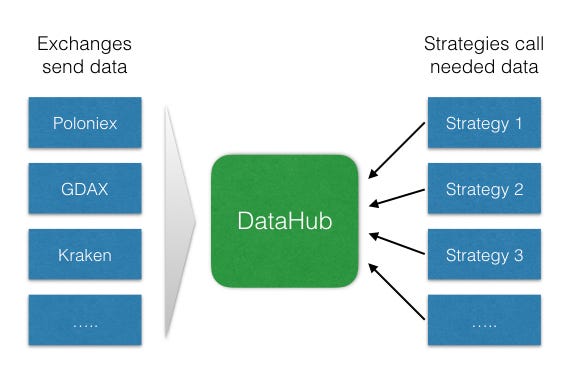 Exchanges send data

Poloniex

GDAX

Kraken

.....

DataHub

Strategies call needed data

Strategy 1

Strategy 2

Strategy 3

.....